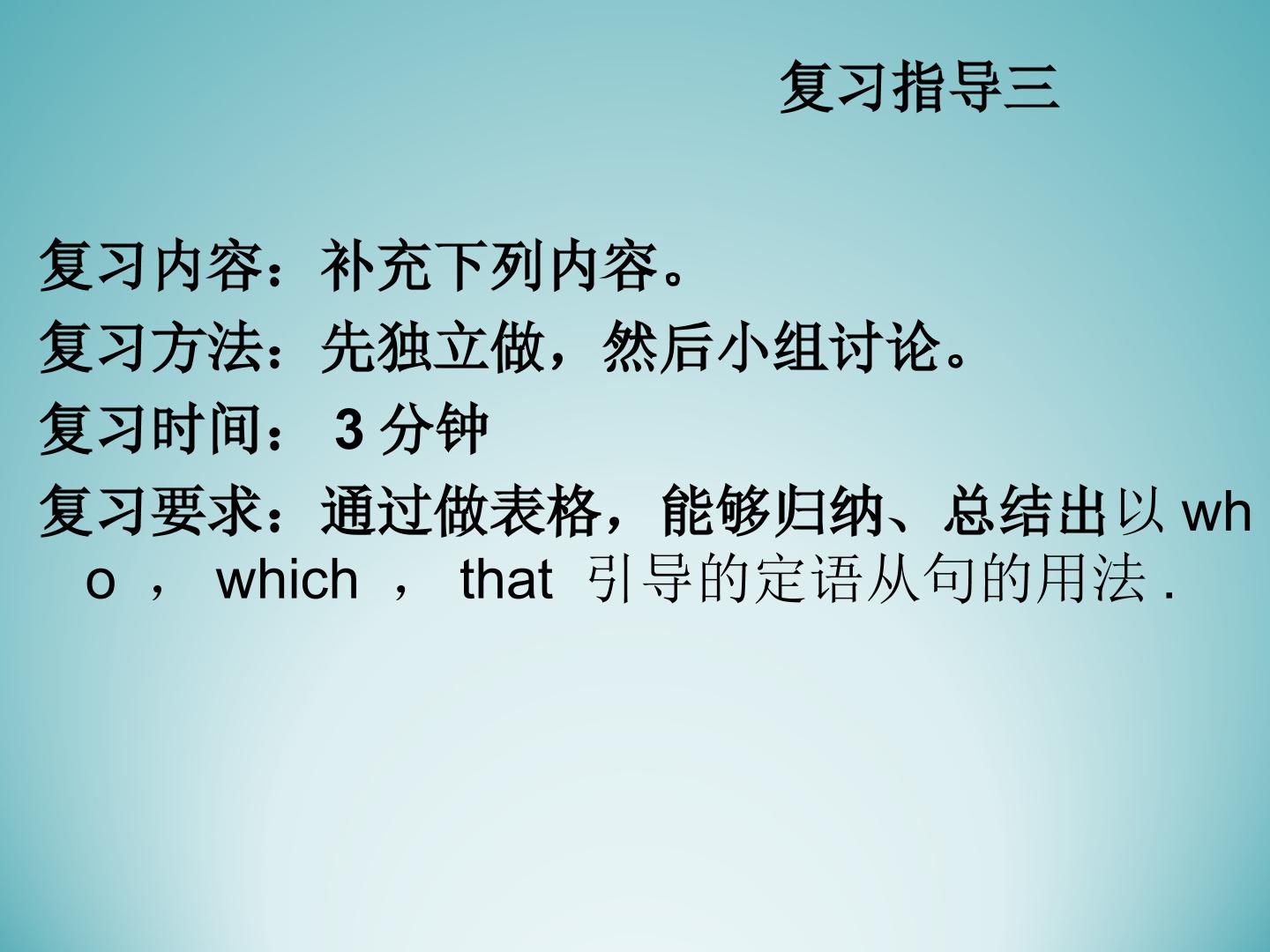 复习指导三

复习内容：补充下列内容。

复习方法：先独立做，然后小组讨论。

复习时间： 3 分钟

复习要求：通过做表格，能够归纳、总结出以 who ， which ， that 引导的定语从句的用法 .